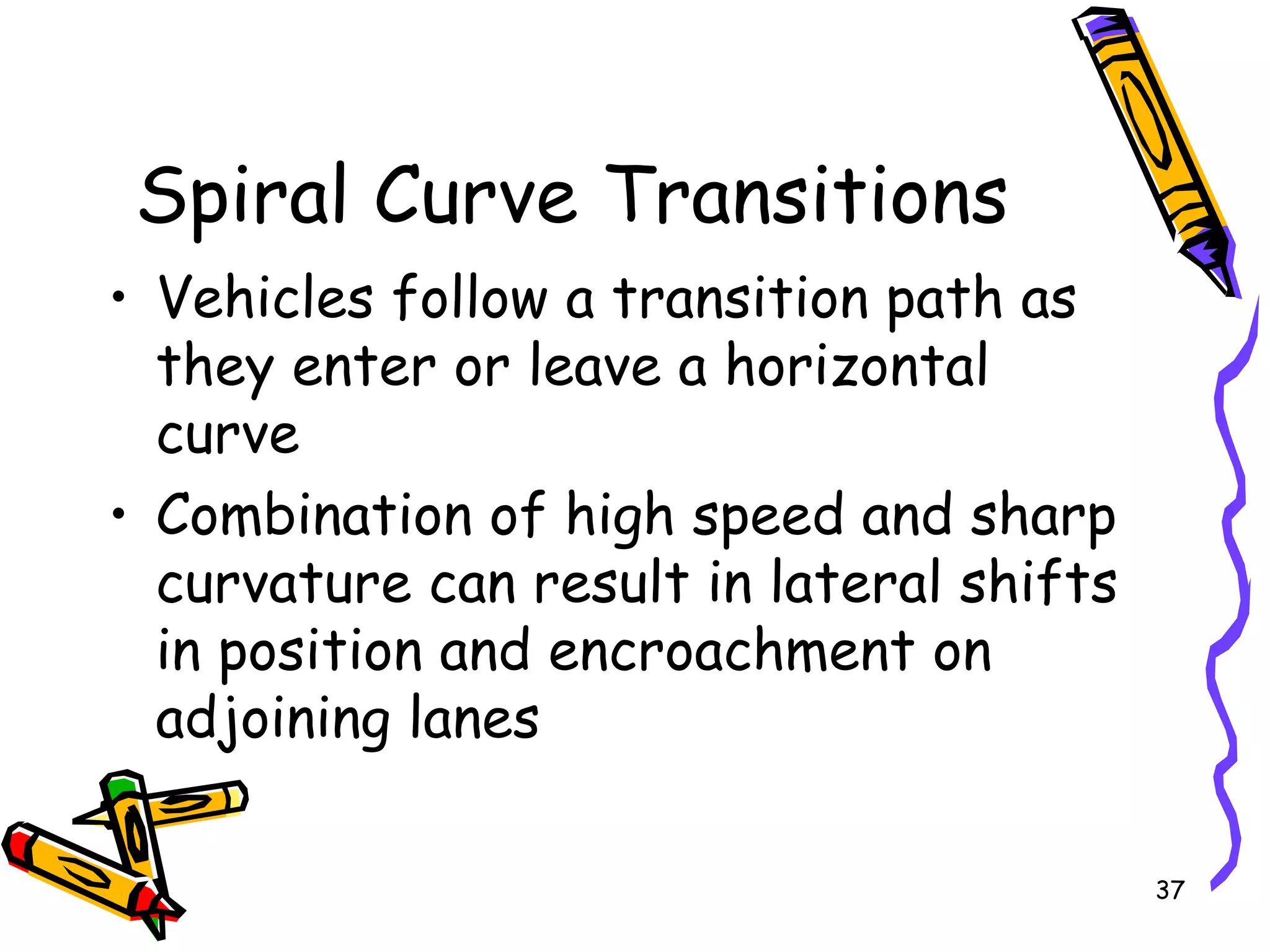 Spiral Curve Transitions

• Vehicles follow a transition path as they enter or leave a horizontal curve

• Combination of high speed and sharp curvature can result in lateral shifts in position and encroachment on adjoining lanes

37